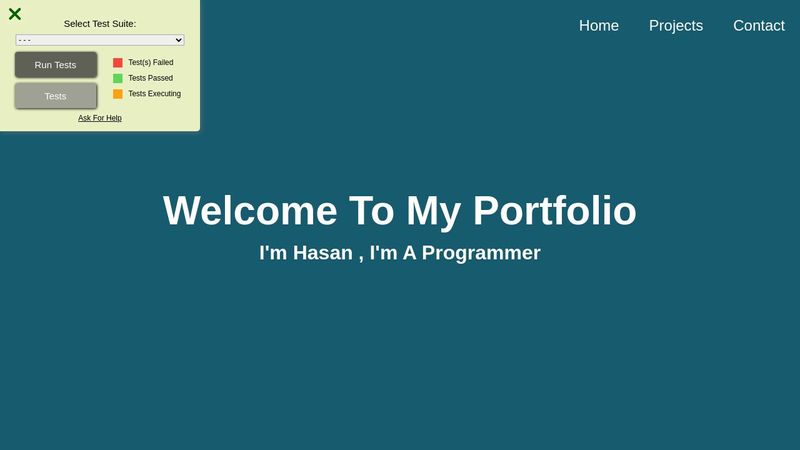 Select Test Suite:
- - -
Run Tests
Tests
Test(s) Failed
Tests Passed
Tests Executing
Ask For Help

Home Projects Contact

Welcome To My Portfolio
I'm Hasan , I'm A Programmer